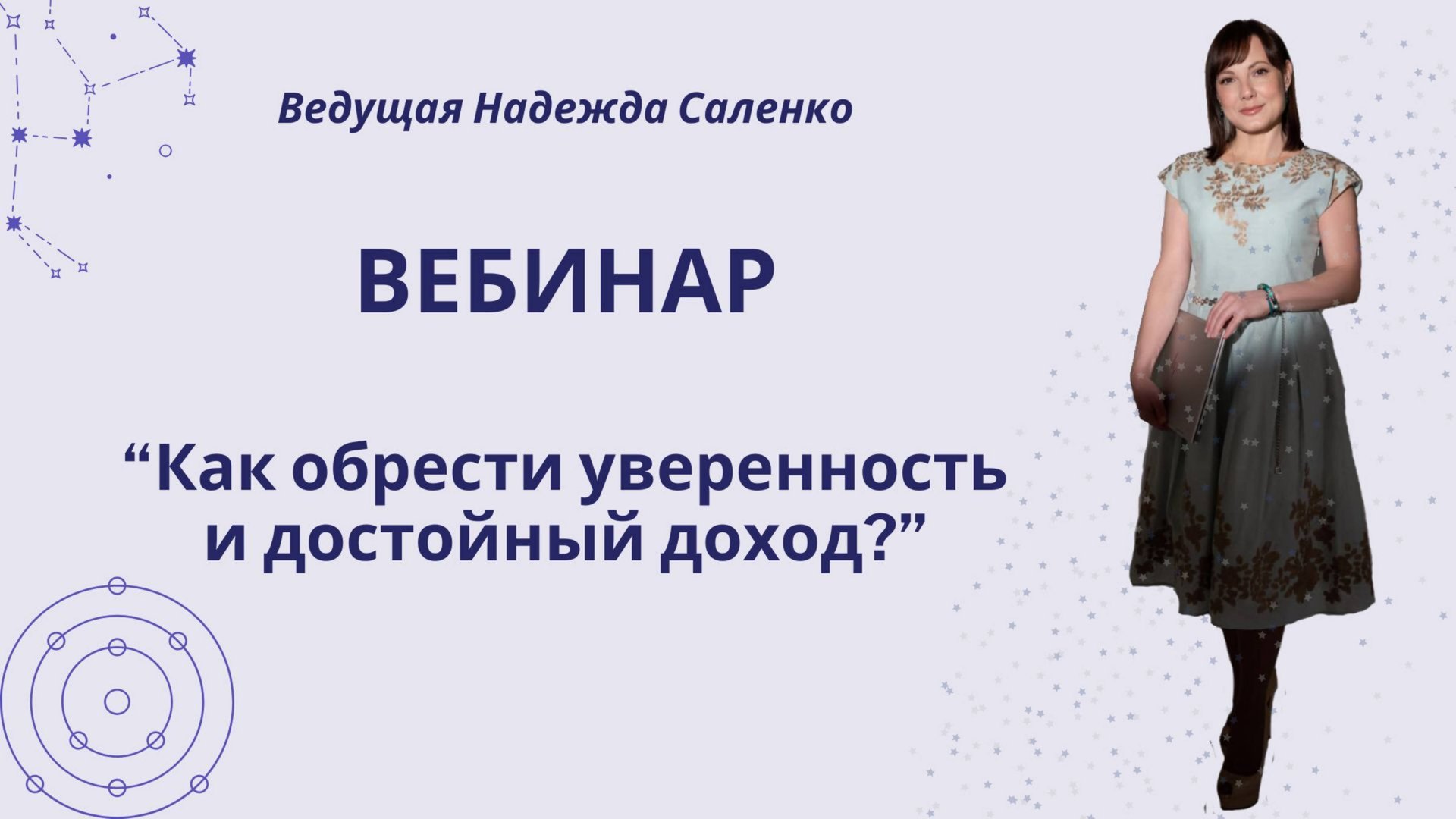 Ведущая Надежда Саленко

ВЕБИНАР

“Как обрести уверенность и достойный доход?”